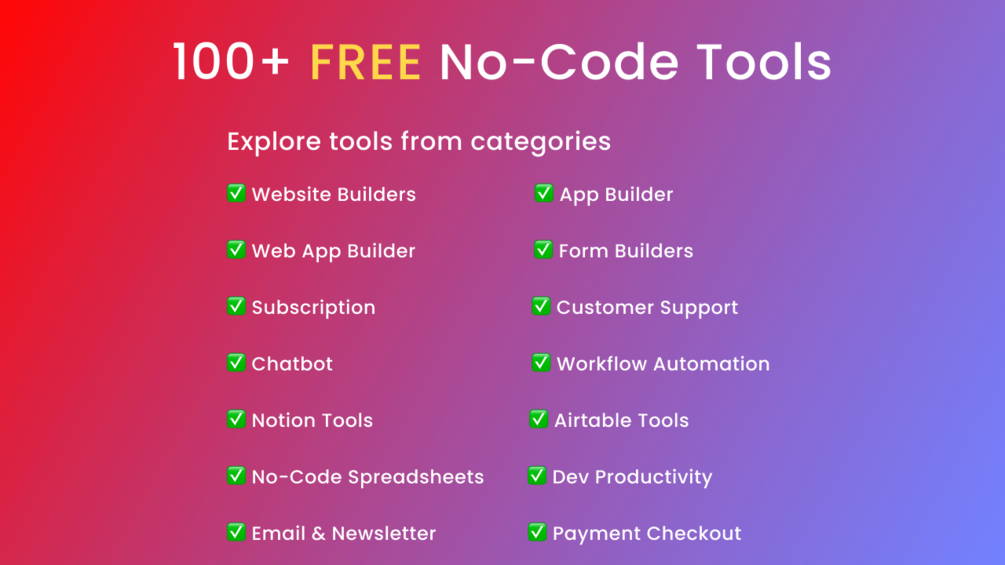 100+ FREE No-Code Tools

Explore tools from categories

✅ Website Builders
✅ Web App Builder
✅ Subscription
✅ Chatbot
✅ Notion Tools
✅ No-Code Spreadsheets
✅ Email & Newsletter

✅ App Builder
✅ Form Builders
✅ Customer Support
✅ Workflow Automation
✅ Airtable Tools
✅ Dev Productivity
✅ Payment Checkout